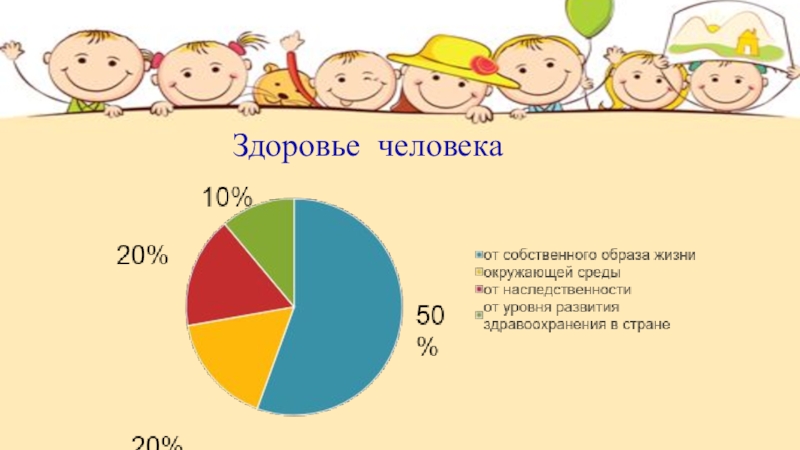 Здоровье человека

10%

20%

50 %

20%

от собственного образа жизни
окружающей среды
от наследственности
от уровня развития здравоохранения в стране